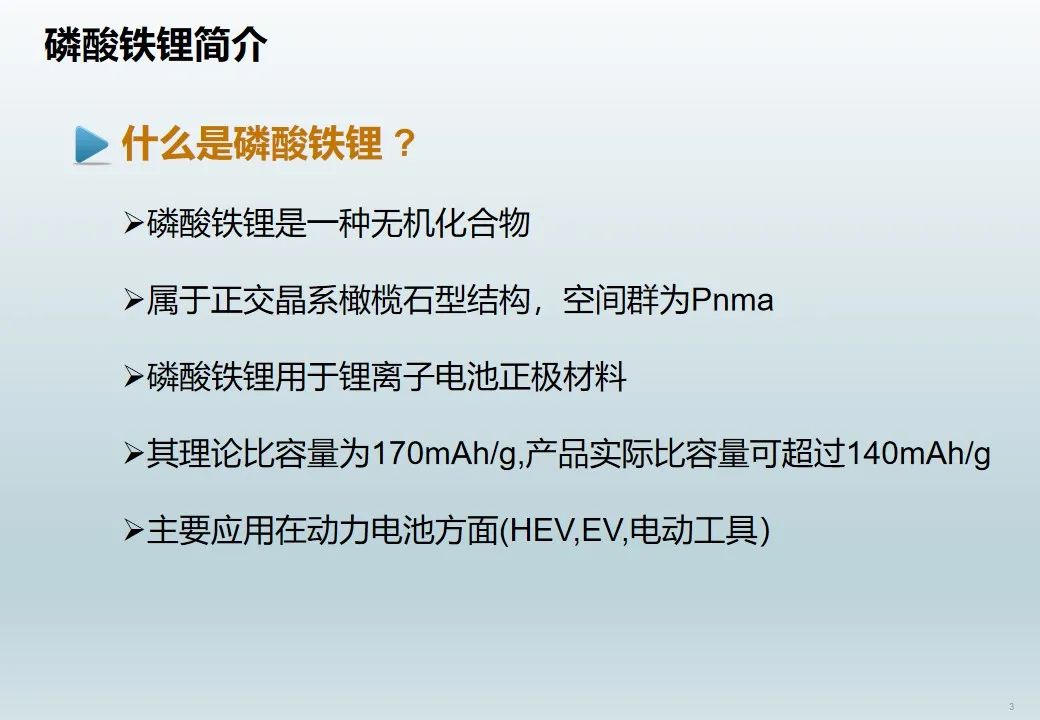 磷酸铁锂简介

什么是磷酸铁锂？

➢磷酸铁锂是一种无机化合物

➢属于正交晶系橄榄石型结构，空间群为Pnma

➢磷酸铁锂用于锂离子电池正极材料

➢其理论比容量为170mAh/g,产品实际比容量可超过140mAh/g

➢主要应用在动力电池方面(HEV,EV,电动工具)

3